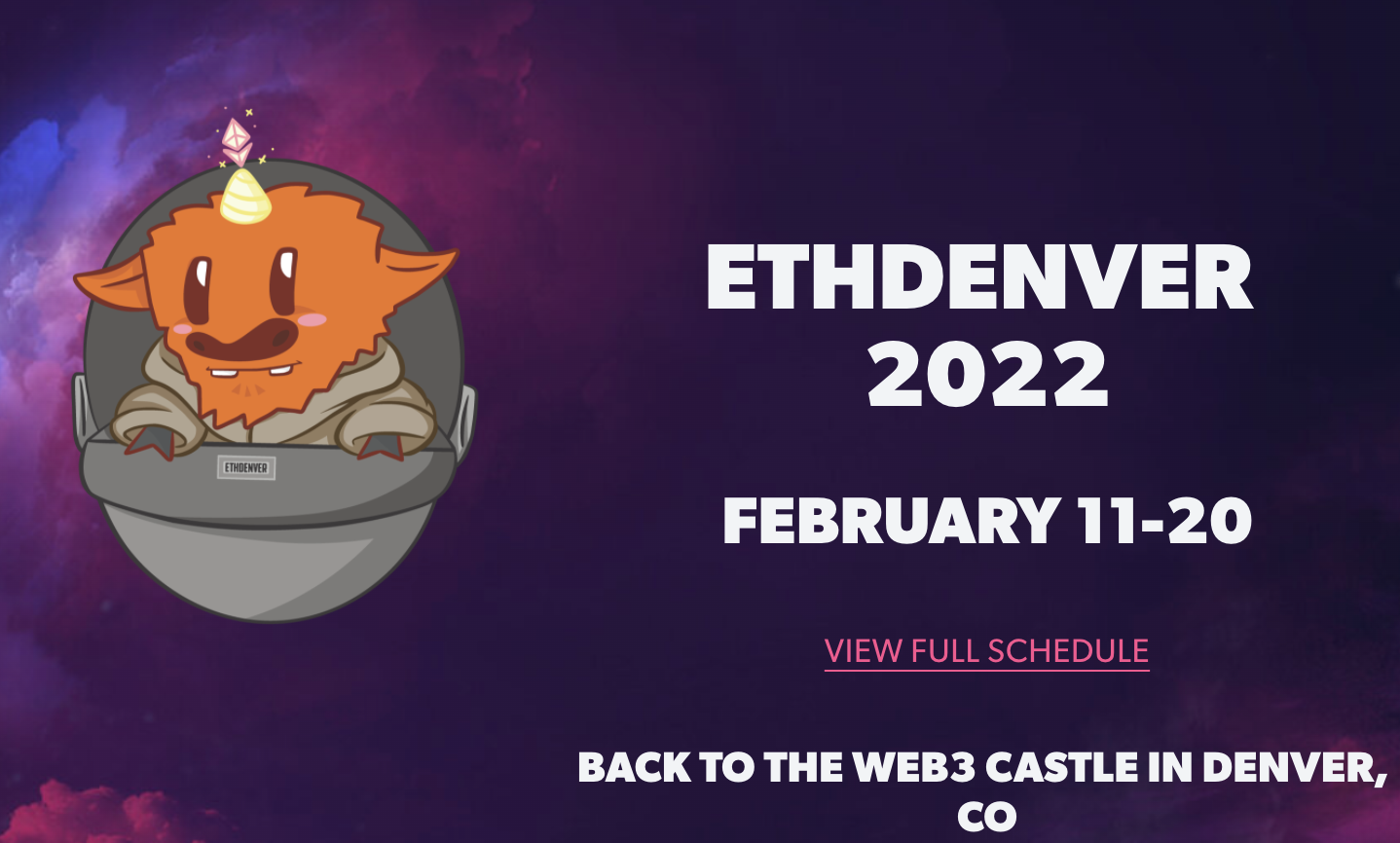 ETHDENVER

ETHDENVER 2022

FEBRUARY 11-20

VIEW FULL SCHEDULE

BACK TO THE WEB3 CASTLE IN DENVER, CO